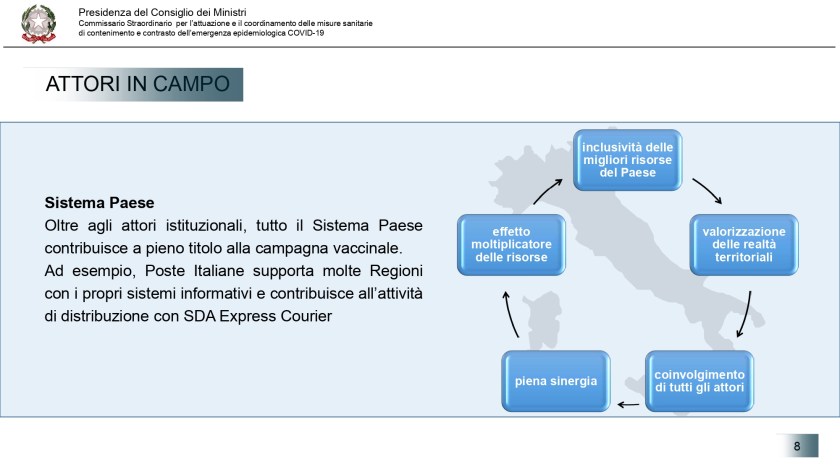 Presidenza del Consiglio dei Ministri
Commissario Straordinario per l'attuazione e il coordinamento delle misure sanitarie di contenimento e contrasto dell'emergenza epidemiologica COVID-19

ATTORI IN CAMPO

Sistema Paese
Oltre agli attori istituzionali, tutto il Sistema Paese contribuisce a pieno titolo alla campagna vaccinale.
Ad esempio, Poste Italiane supporta molte Regioni con i propri sistemi informativi e contribuisce all'attività di distribuzione con SDA Express Courier

inclusività delle migliori risorse del Paese

valorizzazione delle realtà territoriali

coinvolgimento di tutti gli attori

piena sinergia

effetto moltiplicatore delle risorse

8